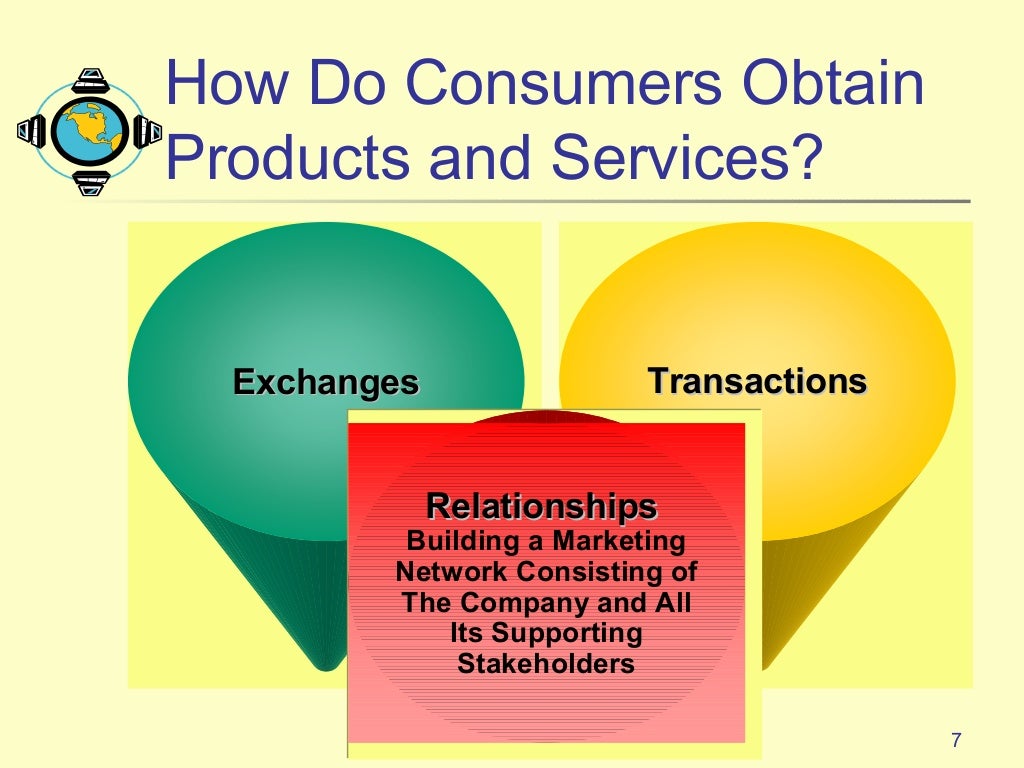 How Do Consumers Obtain Products and Services?

Exchanges

Transactions

Relationships
Building a Marketing Network Consisting of The Company and All Its Supporting Stakeholders

7